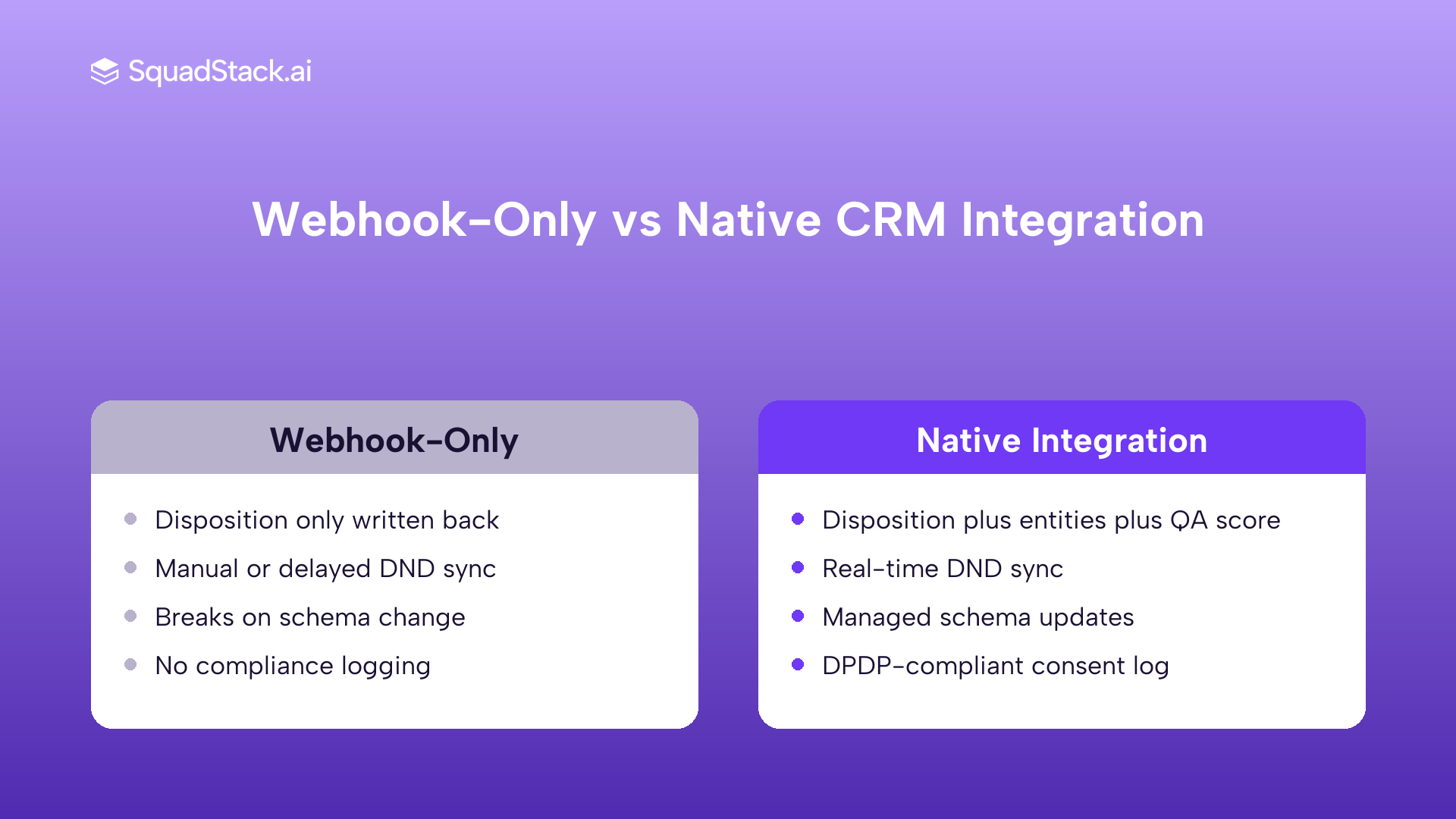 SquadStack.ai

Webhook-Only vs Native CRM Integration

Webhook-Only

- Disposition only written back
- Manual or delayed DND sync
- Breaks on schema change
- No compliance logging

Native Integration

- Disposition plus entities plus QA score
- Real-time DND sync
- Managed schema updates
- DPDP-compliant consent log